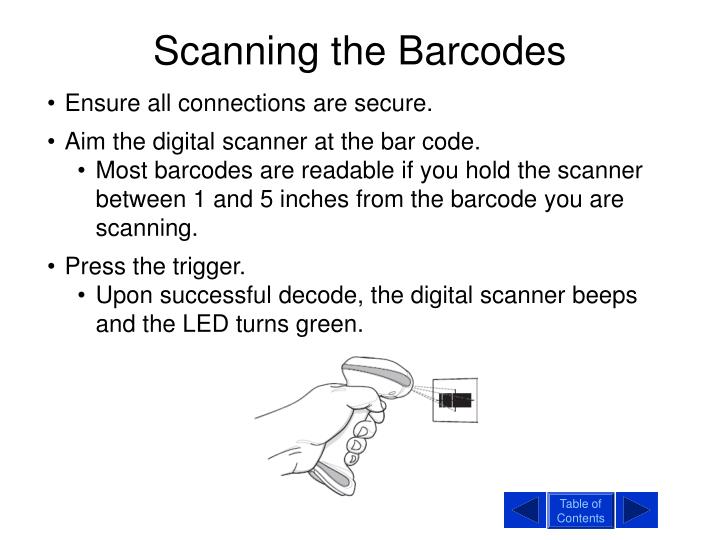 Scanning the Barcodes

• Ensure all connections are secure.

• Aim the digital scanner at the bar code.
  • Most barcodes are readable if you hold the scanner between 1 and 5 inches from the barcode you are scanning.

• Press the trigger.
  • Upon successful decode, the digital scanner beeps and the LED turns green.

Table of Contents